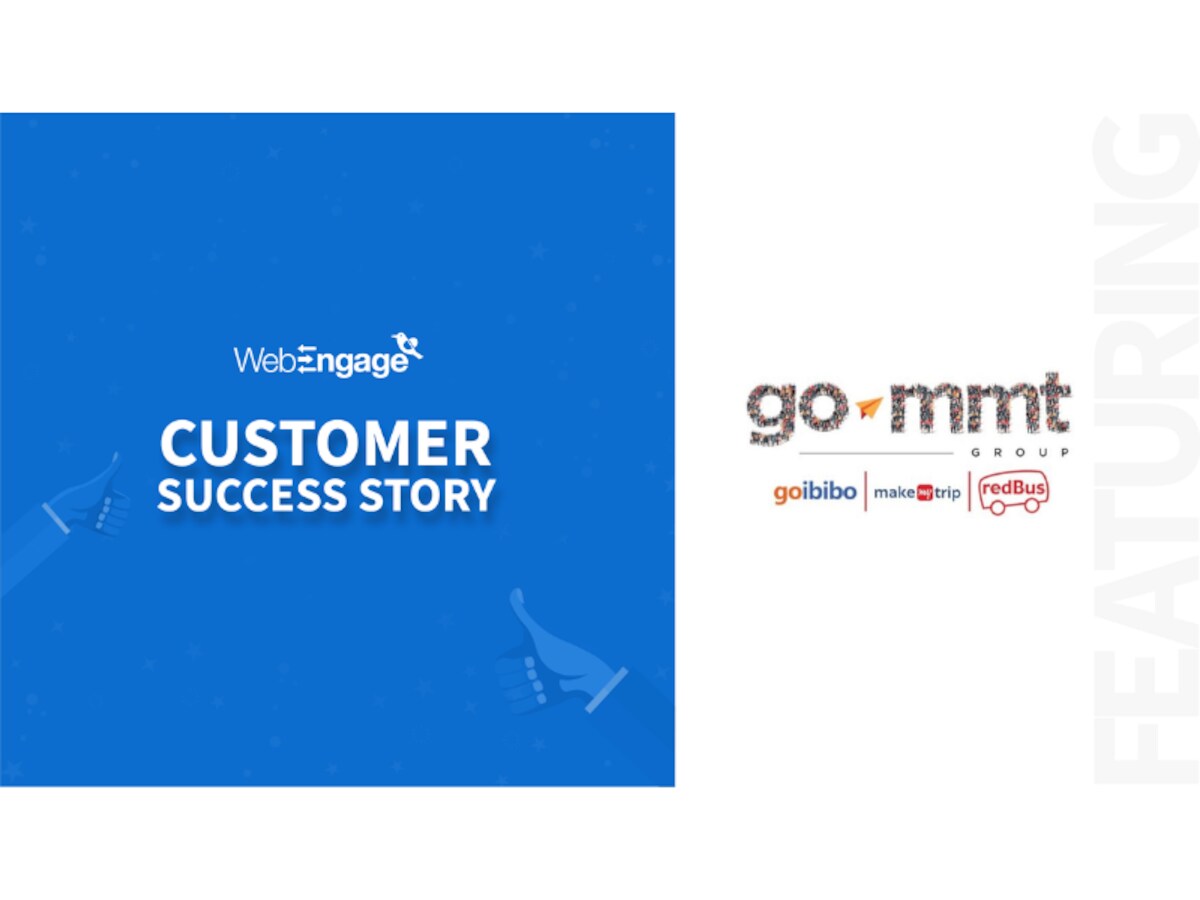 WebEngage

CUSTOMER SUCCESS STORY

go mmt
GROUP

goibibo | make my trip | redBus

FEATURING